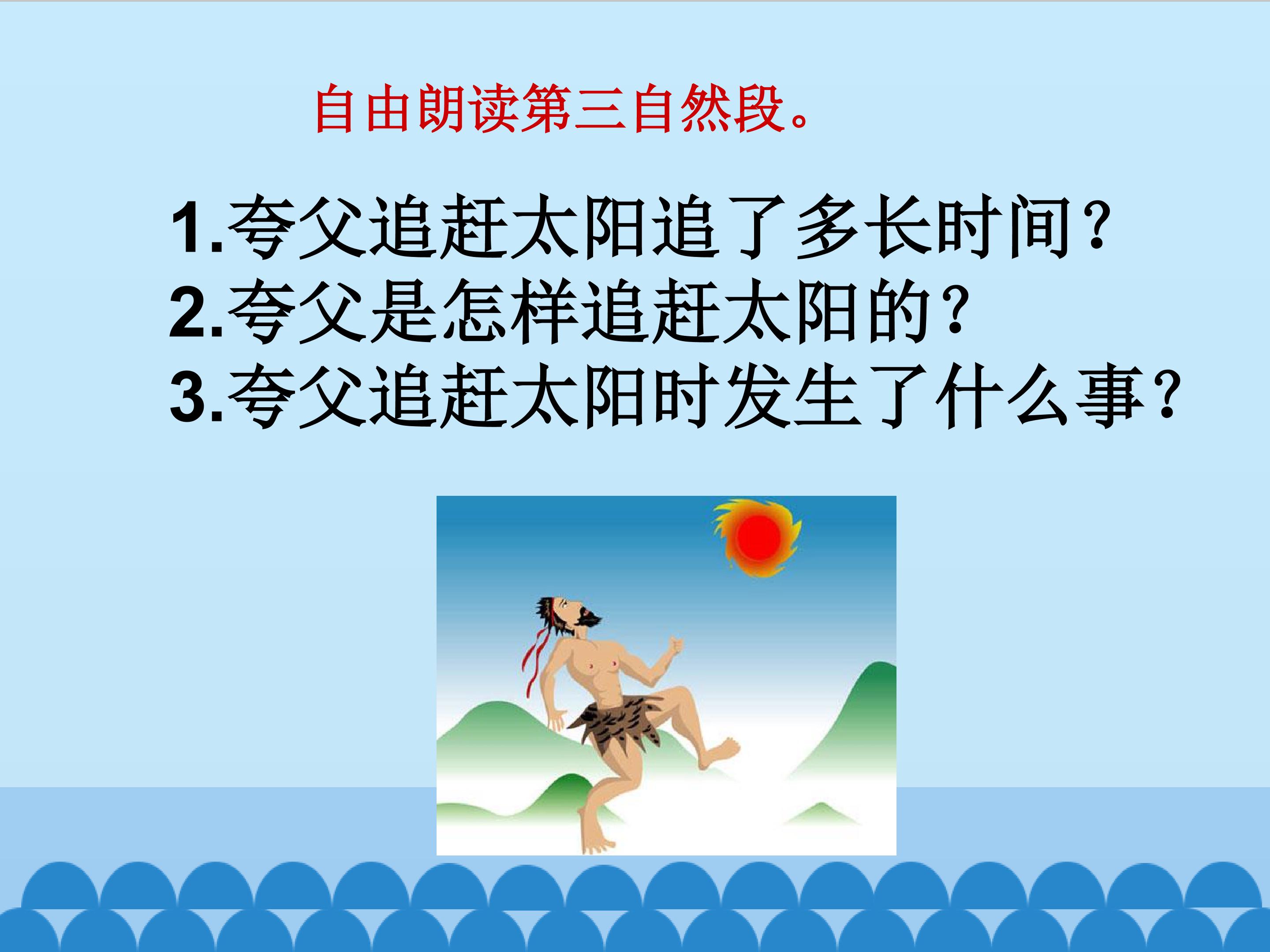 自由朗读第三自然段。

1.夸父追赶太阳追了多长时间？
2.夸父是怎样追赶太阳的？
3.夸父追赶太阳时发生了什么事？